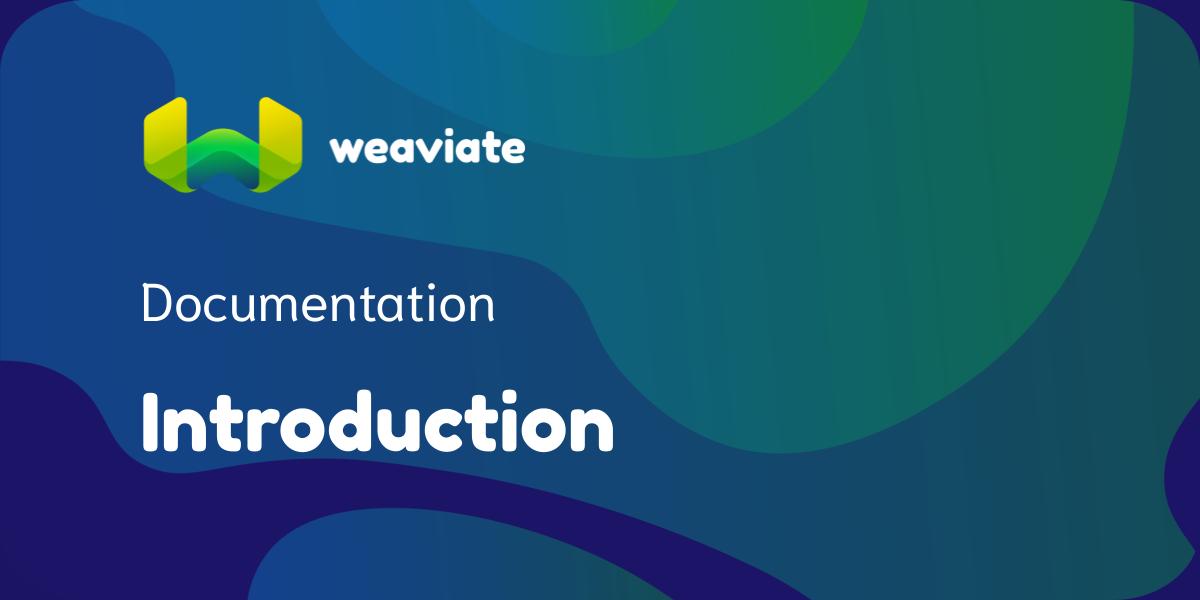 weaviate

Documentation

Introduction